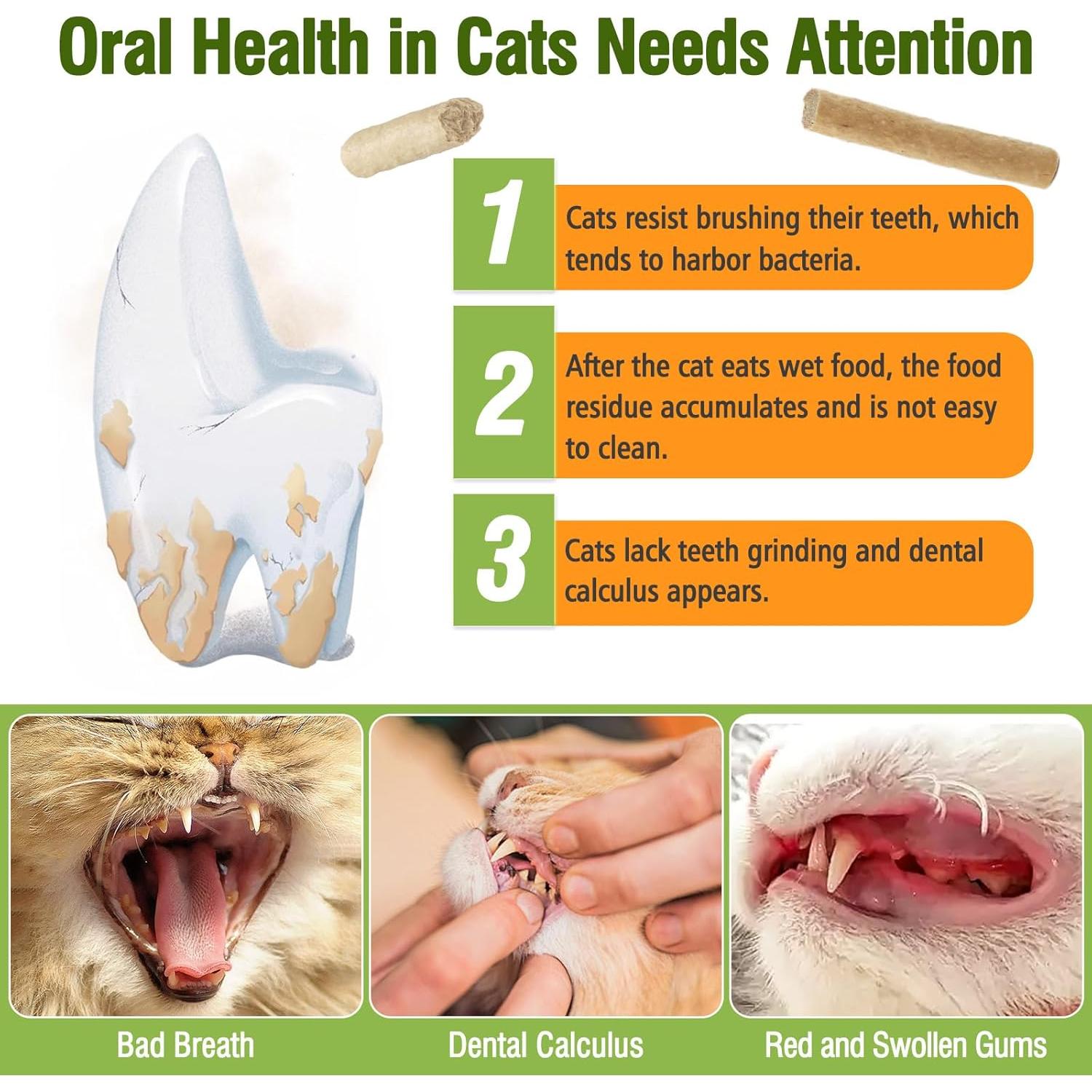 Oral Health in Cats Needs Attention

1
Cats resist brushing their teeth, which tends to harbor bacteria.

2
After the cat eats wet food, the food residue accumulates and is not easy to clean.

3
Cats lack teeth grinding and dental calculus appears.

Bad Breath

Dental Calculus

Red and Swollen Gums